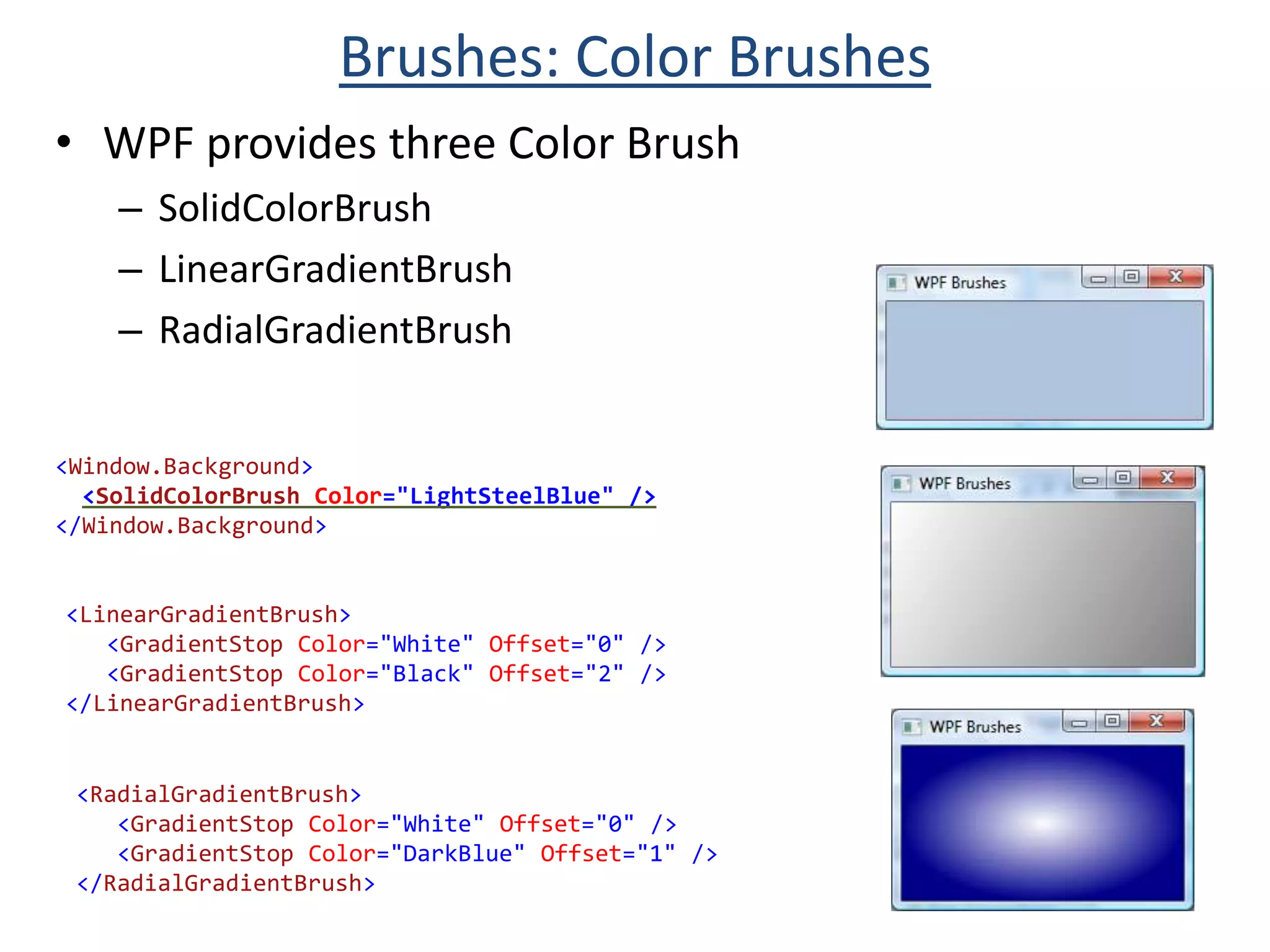 Brushes: Color Brushes

• WPF provides three Color Brush
 – SolidColorBrush
 – LinearGradientBrush
 – RadialGradientBrush

WPF Brushes

<Window.Background>
  <SolidColorBrush Color="LightSteelBlue" />
</Window.Background>

WPF Brushes

<LinearGradientBrush>
   <GradientStop Color="White" Offset="0" />
   <GradientStop Color="Black" Offset="2" />
</LinearGradientBrush>

WPF Brushes

<RadialGradientBrush>
   <GradientStop Color="White" Offset="0" />
   <GradientStop Color="DarkBlue" Offset="1" />
</RadialGradientBrush>